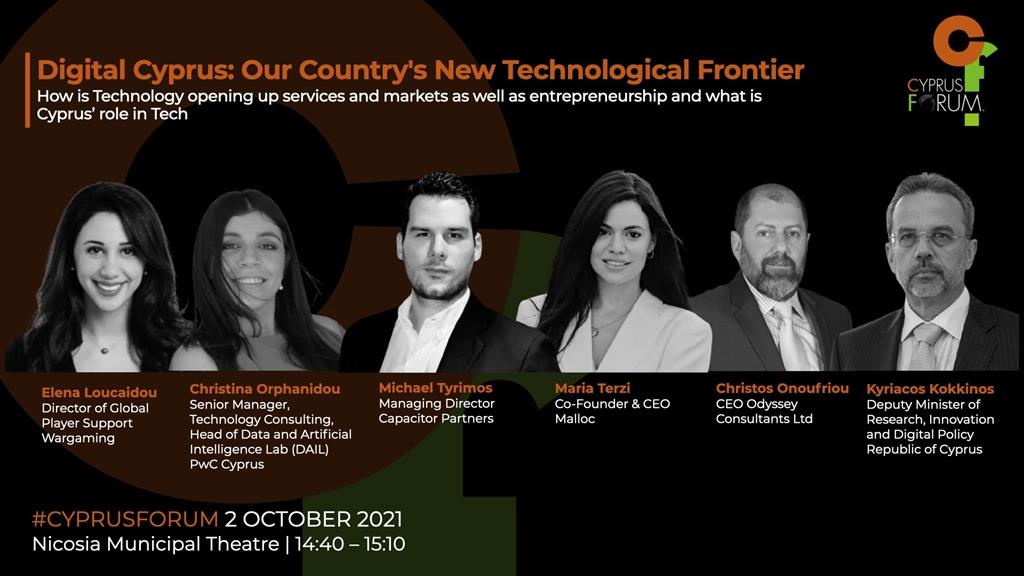 Digital Cyprus: Our Country's New Technological Frontier
How is Technology opening up services and markets as well as entrepreneurship and what is Cyprus' role in Tech

CYPRUS FORUM

Elena Loucaidou
Director of Global Player Support
Wargaming

Christina Orphanidou
Senior Manager, Technology Consulting, Head of Data and Artificial Intelligence Lab (DAIL)
PwC Cyprus

Michael Tyrimos
Managing Director
Capacitor Partners

Maria Terzi
Co-Founder & CEO
Malloc

Christos Onoufriou
CEO Odyssey Consultants Ltd

Kyriacos Kokkinos
Deputy Minister of Research, Innovation and Digital Policy
Republic of Cyprus

#CYPRUSFORUM 2 OCTOBER 2021
Nicosia Municipal Theatre | 14:40 – 15:10